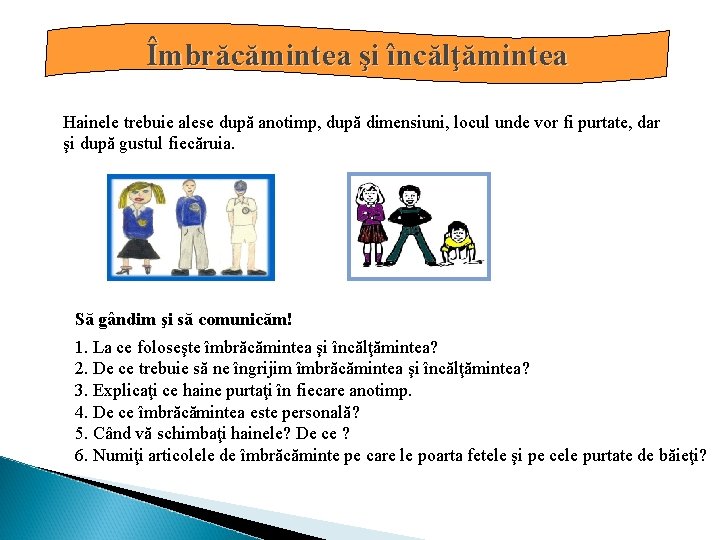 Îmbrăcămintea şi încălţămintea

Hainele trebuie alese după anotimp, după dimensiuni, locul unde vor fi purtate, dar şi după gustul fiecăruia.

Să gândim şi să comunicăm!

1. La ce foloseşte îmbrăcămintea şi încălţămintea?
2. De ce trebuie să ne îngrijim îmbrăcămintea şi încălţămintea?
3. Explicaţi ce haine purtaţi în fiecare anotimp.
4. De ce îmbrăcămintea este personală?
5. Când vă schimbaţi hainele? De ce ?
6. Numiţi articolele de îmbrăcăminte pe care le poarta fetele şi pe cele purtate de băieţi?